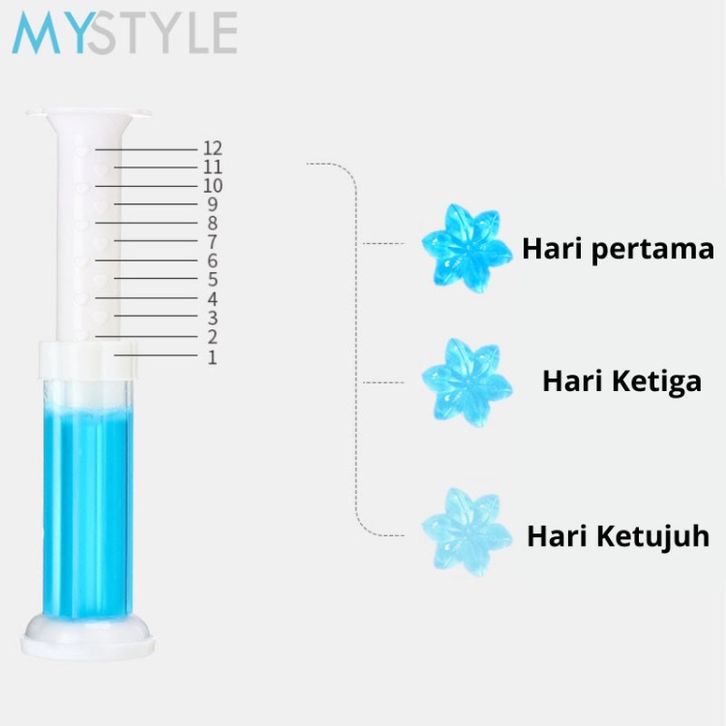 MYSTYLE

12
11
10
9
8
7
6
5
4
3
2
1

Hari pertama

Hari Ketiga

Hari Ketujuh